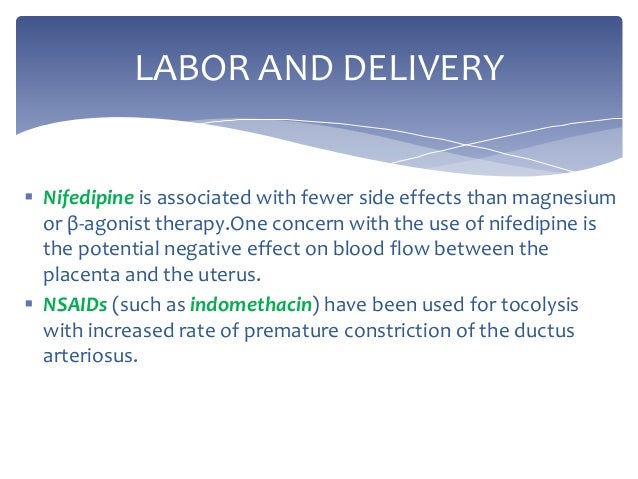 LABOR AND DELIVERY

▪ Nifedipine is associated with fewer side effects than magnesium or β-agonist therapy.One concern with the use of nifedipine is the potential negative effect on blood flow between the placenta and the uterus.

▪ NSAIDs (such as indomethacin) have been used for tocolysis with increased rate of premature constriction of the ductus arteriosus.